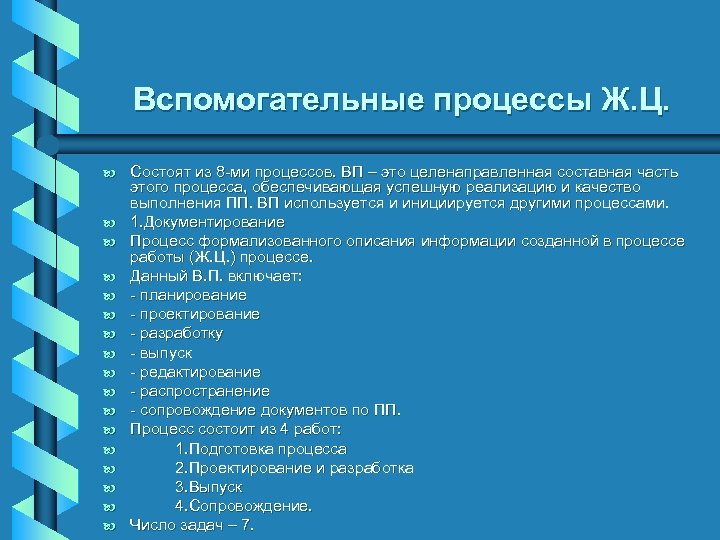 Вспомогательные процессы Ж.Ц.

Состоят из 8-ми процессов. ВП – это целенаправленная составная часть этого процесса, обеспечивающая успешную реализацию и качество выполнения ПП. ВП используется и инициируется другими процессами.

1.Документирование

Процесс формализованного описания информации созданной в процессе работы (Ж.Ц.) процессе.

Данный В.П. включает:

- планирование

- проектирование

- разработку

- выпуск

- редактирование

- распространение

- сопровождение документов по ПП.

Процесс состоит из 4 работ:

1.Подготовка процесса

2.Проектирование и разработка

3.Выпуск

4.Сопровождение.

Число задач – 7.